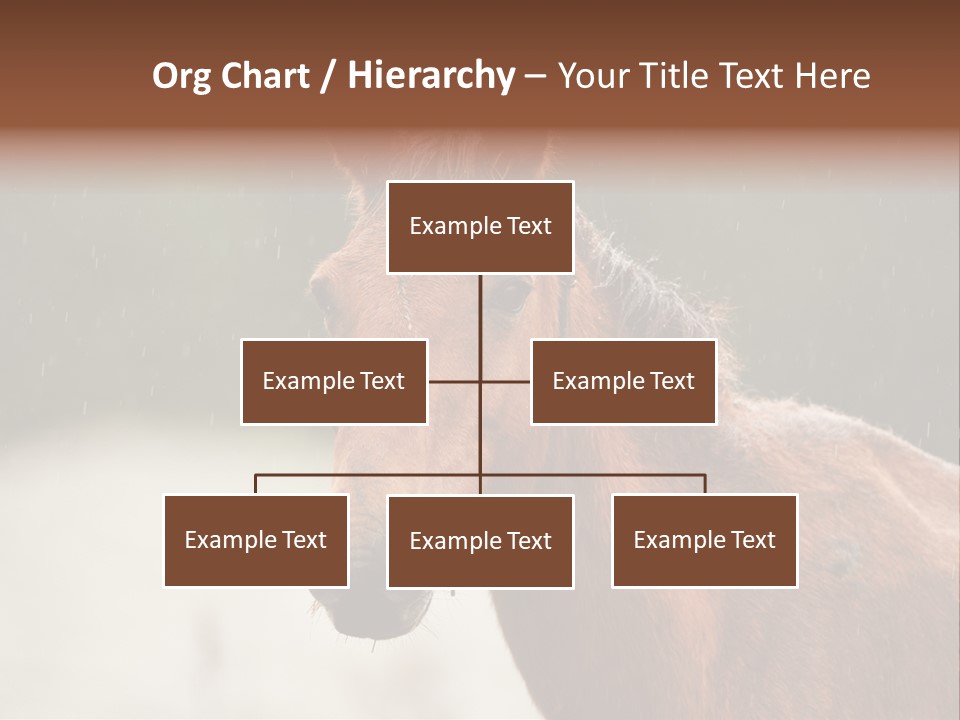 Org Chart / Hierarchy – Your Title Text Here

Example Text

Example Text

Example Text

Example Text

Example Text

Example Text